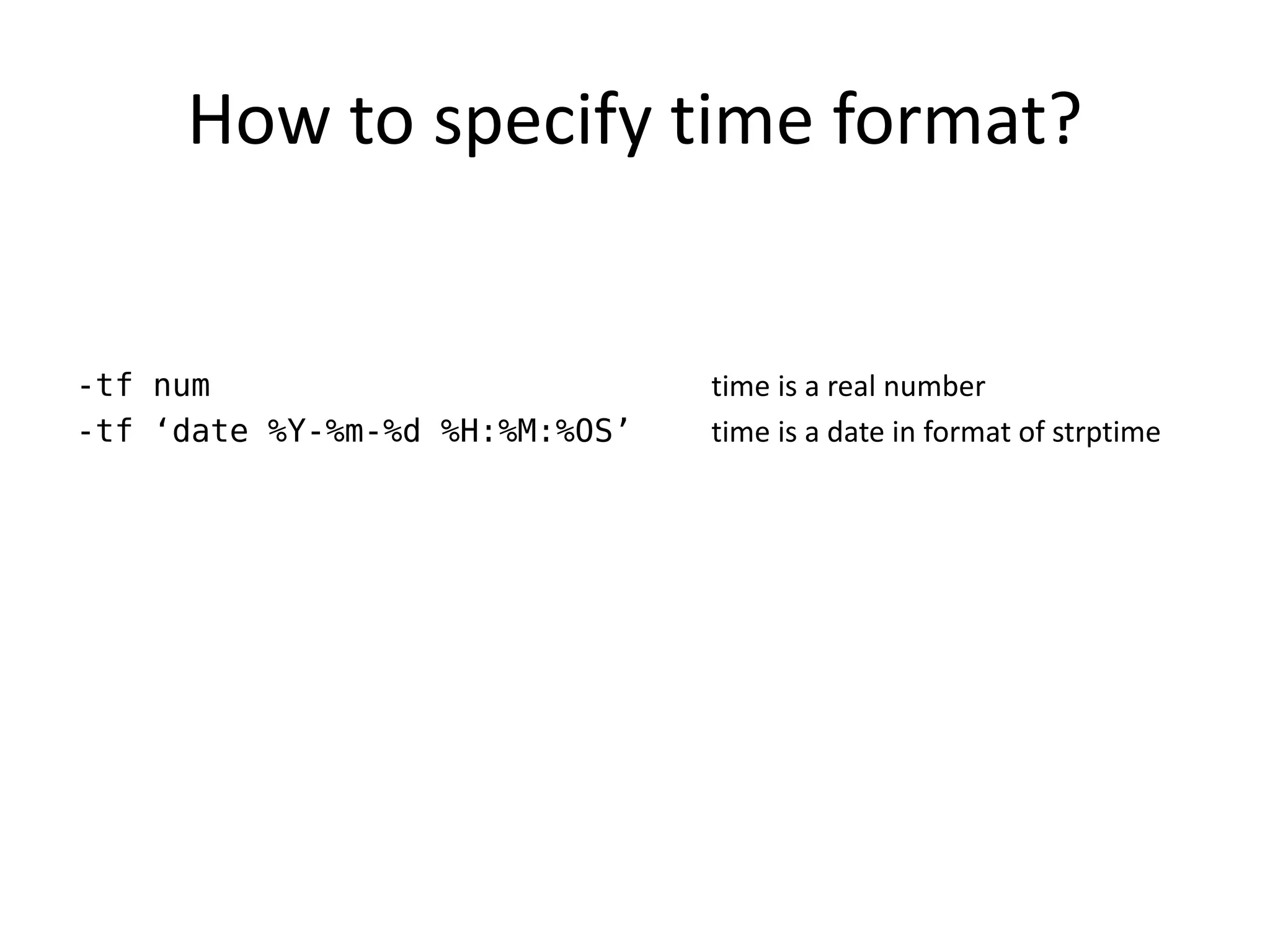 How to specify time format?

-tf num time is a real number
-tf ‘date %Y-%m-%d %H:%M:%OS’ time is a date in format of strptime